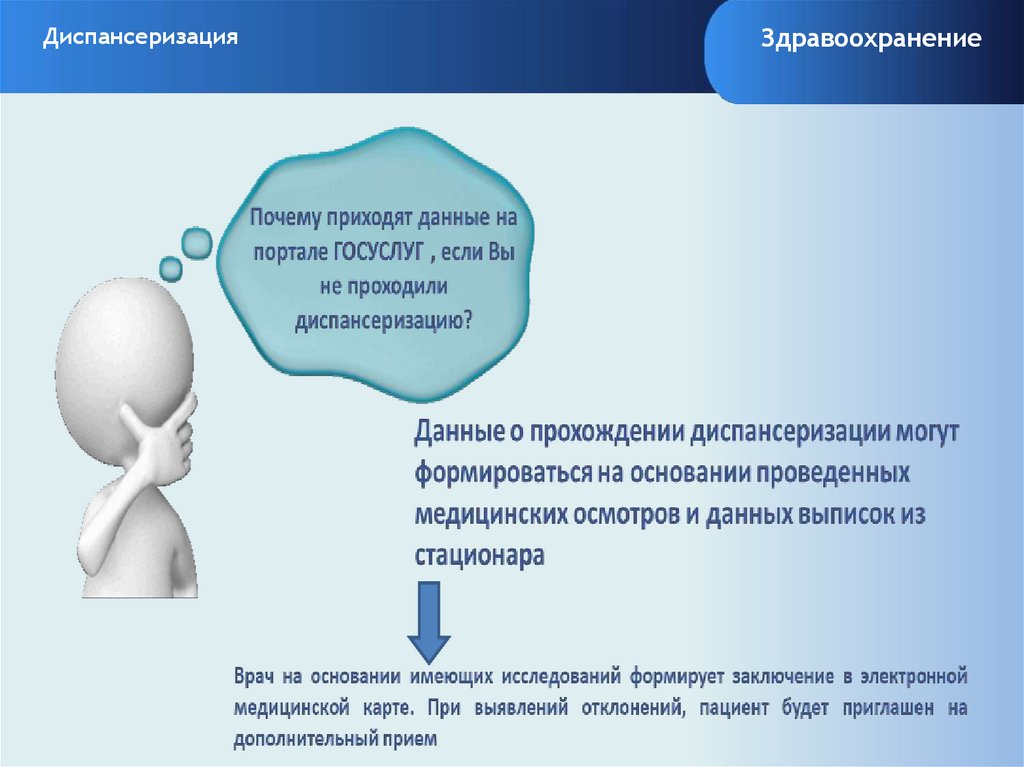 Диспансеризация

Здравоохранение

Почему приходят данные на портале ГОСУСЛУГ , если Вы не проходили диспансеризацию?

Данные о прохождении диспансеризации могут формироваться на основании проведенных медицинских осмотров и данных выписок из стационара

Врач на основании имеющих исследований формирует заключение в электронной медицинской карте. При выявлений отклонений, пациент будет приглашен на дополнительный прием